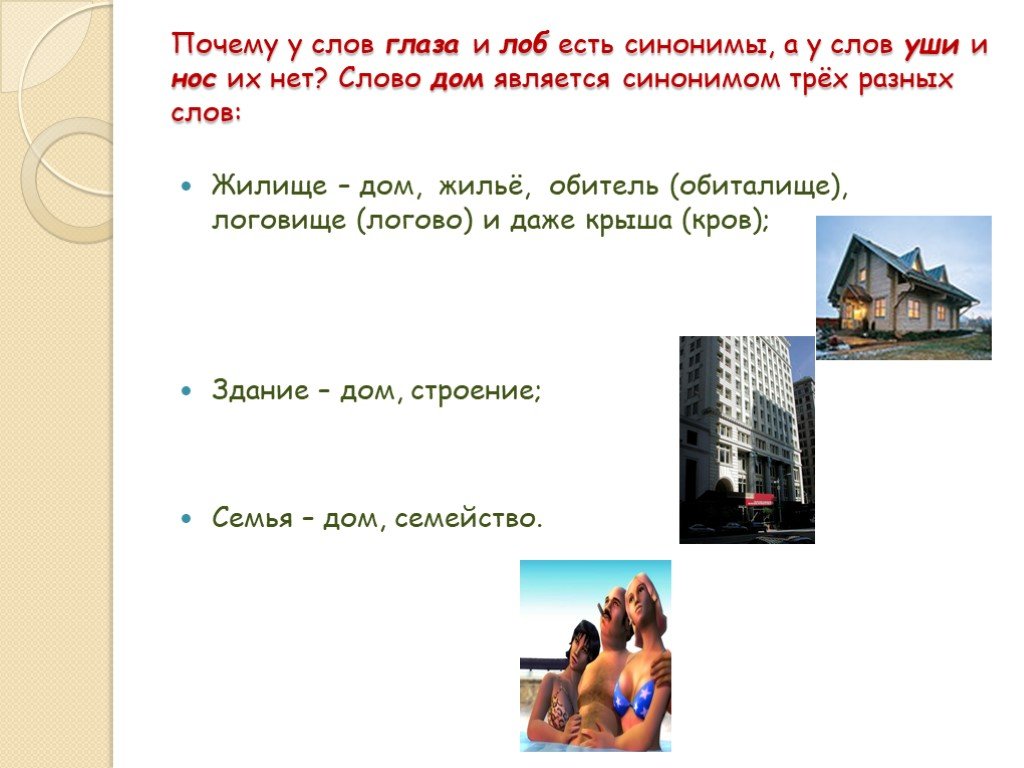 Почему у слов глаза и лоб есть синонимы, а у слов уши и нос их нет? Слово дом является синонимом трёх разных слов:

Жилище – дом, жильё, обитель (обиталище), логовище (логово) и даже крыша (кров);

Здание – дом, строение;

Семья – дом, семейство.